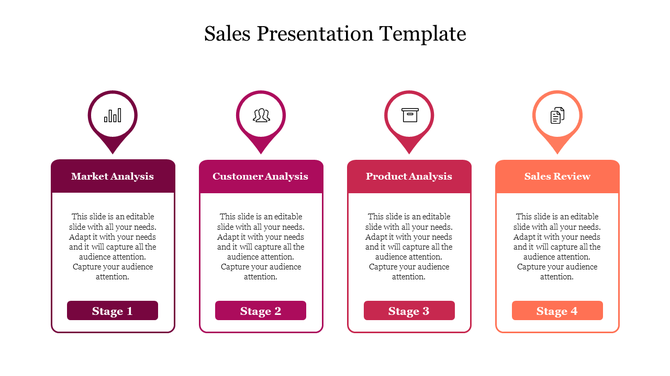 Sales Presentation Template

Market Analysis

This slide is an editable slide with all your needs. Adapt it with your needs and it will capture all the audience attention. Capture your audience attention.

Stage 1

Customer Analysis

This slide is an editable slide with all your needs. Adapt it with your needs and it will capture all the audience attention. Capture your audience attention.

Stage 2

Product Analysis

This slide is an editable slide with all your needs. Adapt it with your needs and it will capture all the audience attention. Capture your audience attention.

Stage 3

Sales Review

This slide is an editable slide with all your needs. Adapt it with your needs and it will capture all the audience attention. Capture your audience attention.

Stage 4